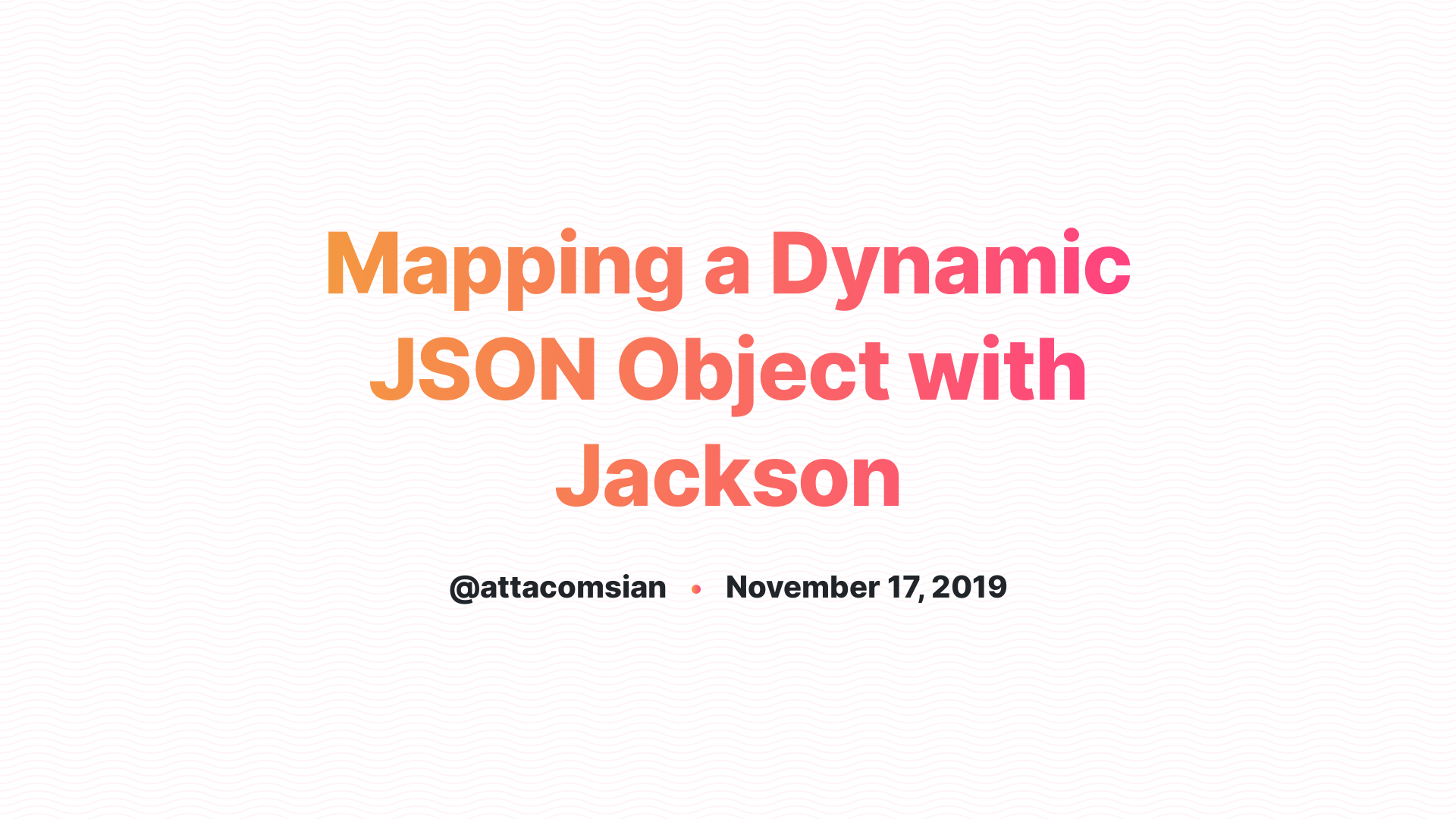 Mapping a Dynamic JSON Object with Jackson

@attacomsian • November 17, 2019